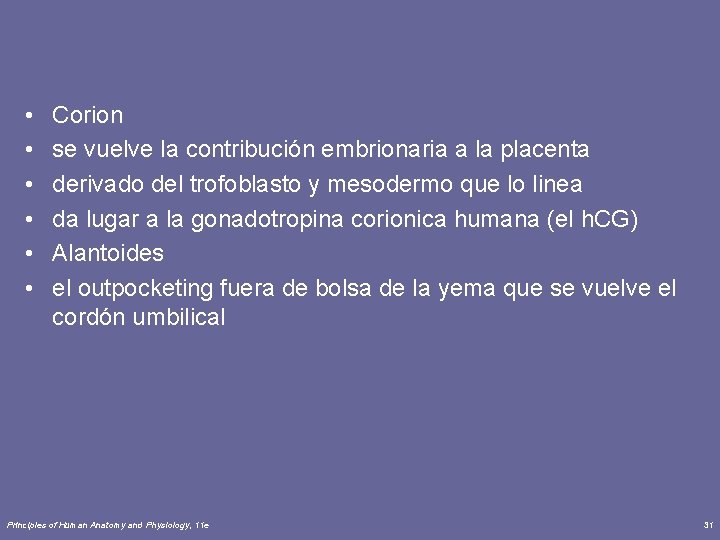 • Corion
• se vuelve la contribución embrionaria a la placenta
• derivado del trofoblasto y mesodermo que lo linea
• da lugar a la gonadotropina corionica humana (el hCG)
• Alantoides
• el outpocketing fuera de bolsa de la yema que se vuelve el cordón umbilical

Principles of Human Anatomy and Physiology, 11e

31